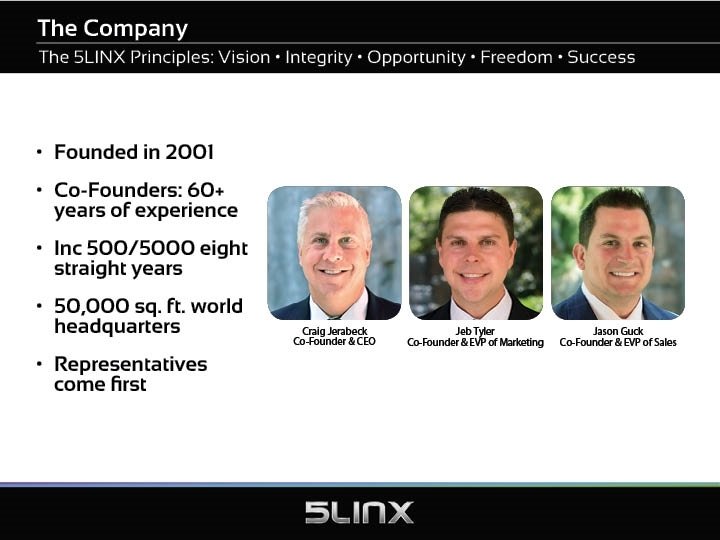 The Company

The 5LINX Principles: Vision • Integrity • Opportunity • Freedom • Success

• Founded in 2001

• Co-Founders: 60+ years of experience

• Inc 500/5000 eight straight years

• 50,000 sq. ft. world headquarters

• Representatives come first

Craig Jerabeck
Co-Founder & CEO

Jeb Tyler
Co-Founder & EVP of Marketing

Jason Guck
Co-Founder & EVP of Sales

5LINX